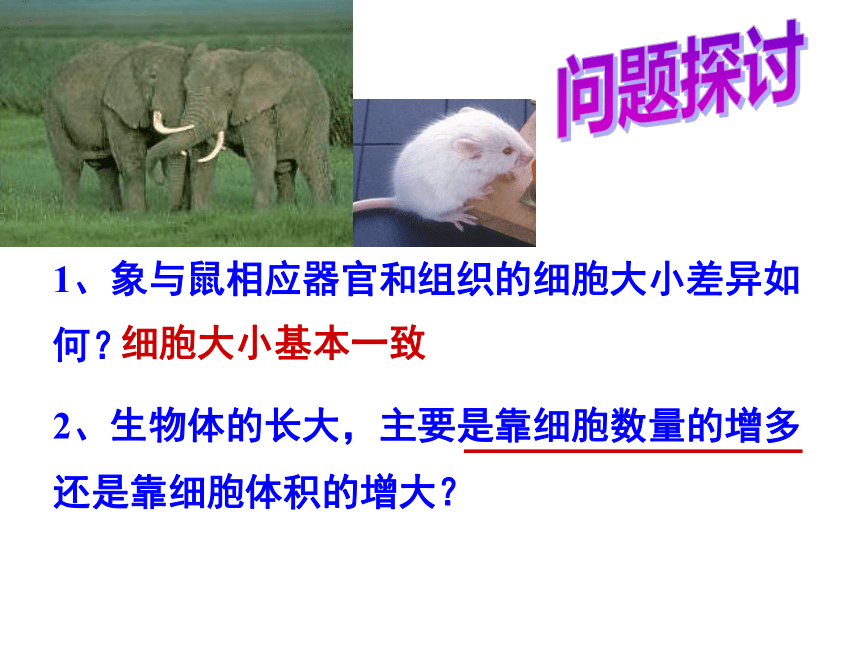 问题探讨

1、象与鼠相应器官和组织的细胞大小差异如何？细胞大小基本一致

2、生物体的长大，主要是靠细胞数量的增多还是靠细胞体积的增大？